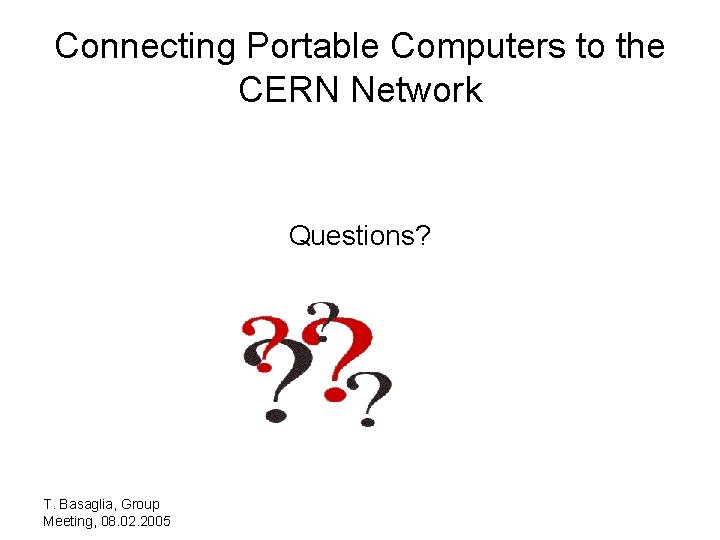 Connecting Portable Computers to the CERN Network

Questions?

T. Basaglia, Group Meeting, 08.02.2005